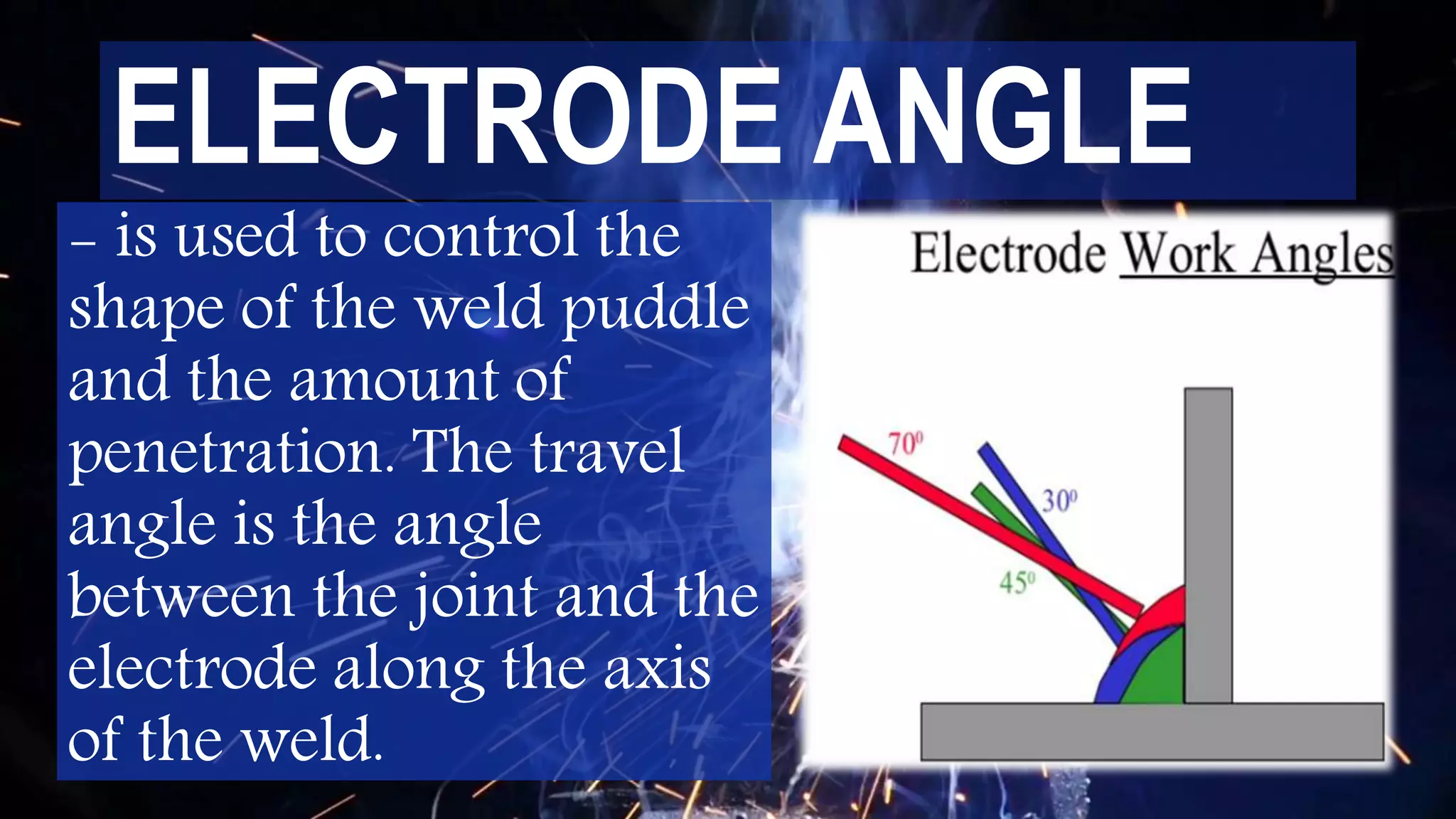 ELECTRODE ANGLE

– is used to control the shape of the weld puddle and the amount of penetration. The travel angle is the angle between the joint and the electrode along the axis of the weld.

Electrode Work Angles

$70^0$

$30^0$

$45^0$